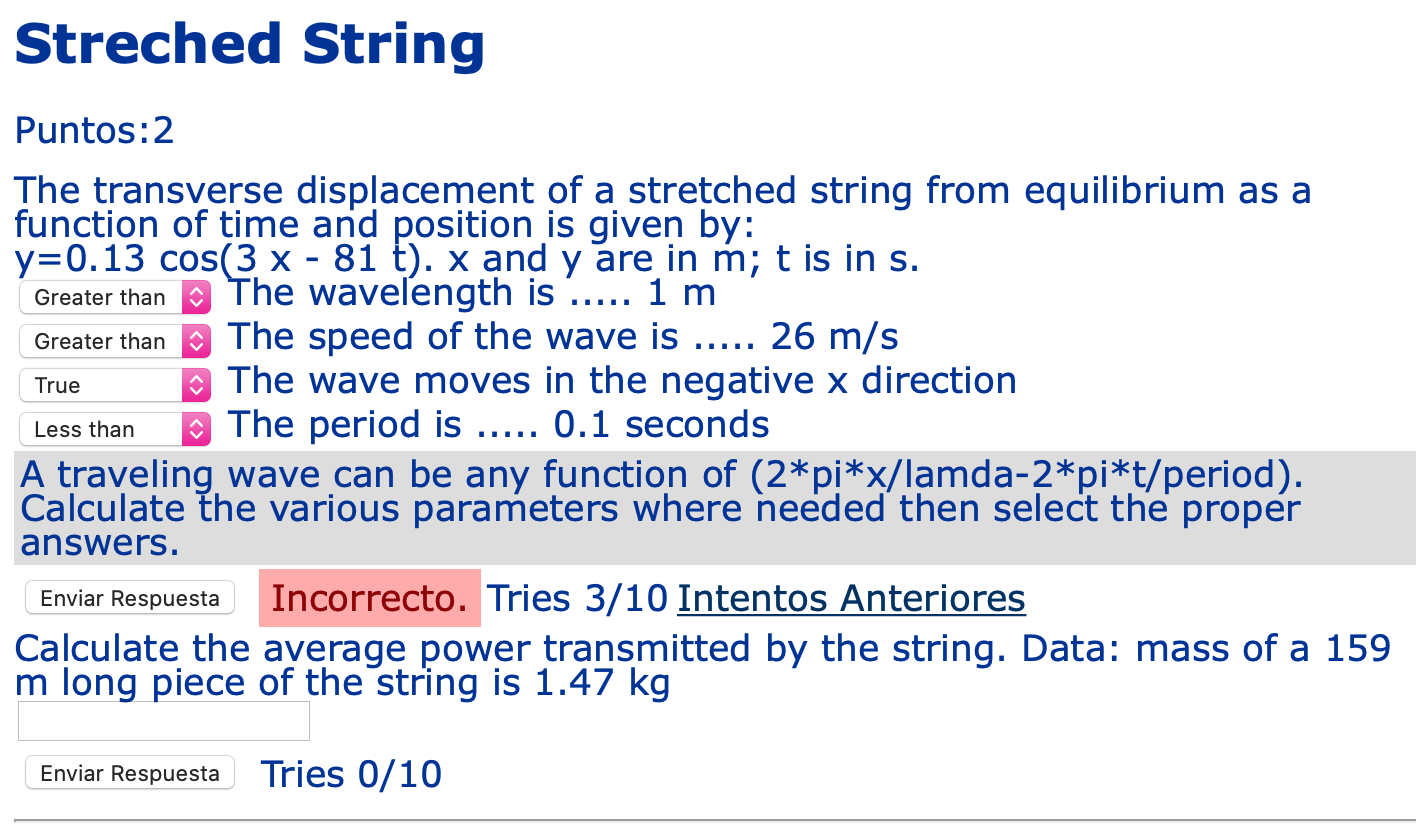 Streched String

Puntos:2

The transverse displacement of a stretched string from equilibrium as a function of time and position is given by:
y=0.13 cos(3 x - 81 t). x and y are in m; t is in s.

Greater than The wavelength is ..... 1 m
Greater than The speed of the wave is ..... 26 m/s
True The wave moves in the negative x direction
Less than The period is ..... 0.1 seconds

A traveling wave can be any function of (2*pi*x/lamda-2*pi*t/period). Calculate the various parameters where needed then select the proper answers.

Enviar Respuesta Incorrecto. Tries 3/10 Intentos Anteriores

Calculate the average power transmitted by the string. Data: mass of a 159 m long piece of the string is 1.47 kg

Enviar Respuesta Tries 0/10